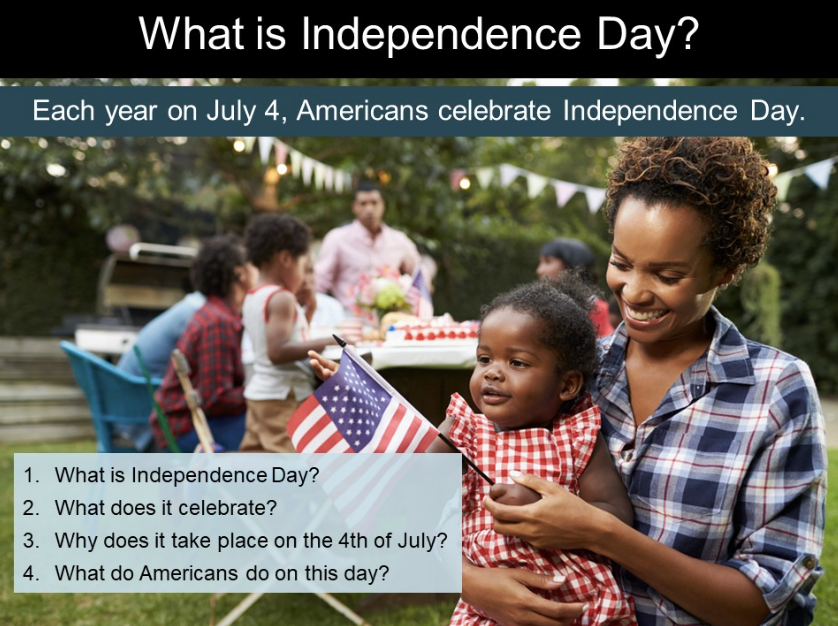 What is Independence Day?

Each year on July 4, Americans celebrate Independence Day.

1. What is Independence Day?
2. What does it celebrate?
3. Why does it take place on the 4th of July?
4. What do Americans do on this day?